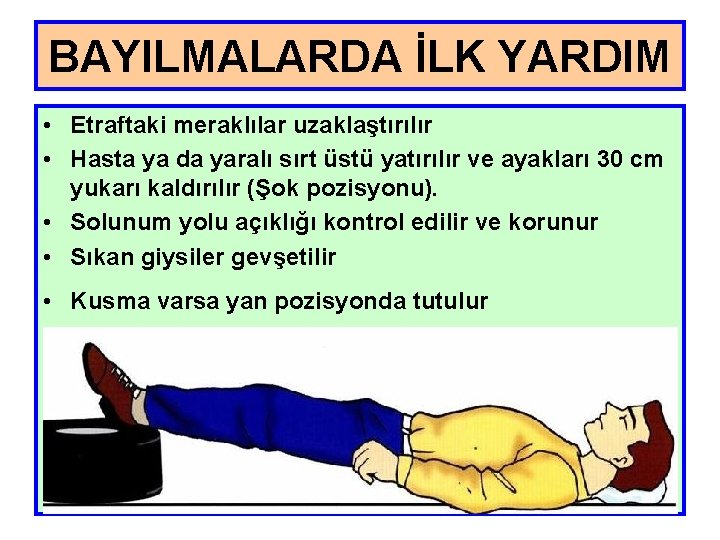 BAYILMALARDA İLK YARDIM

• Etraftaki meraklılar uzaklaştırılır
• Hasta ya da yaralı sırt üstü yatırılır ve ayakları 30 cm yukarı kaldırılır (Şok pozisyonu).
• Solunum yolu açıklığı kontrol edilir ve korunur
• Sıkan giysiler gevşetilir
• Kusma varsa yan pozisyonda tutulur